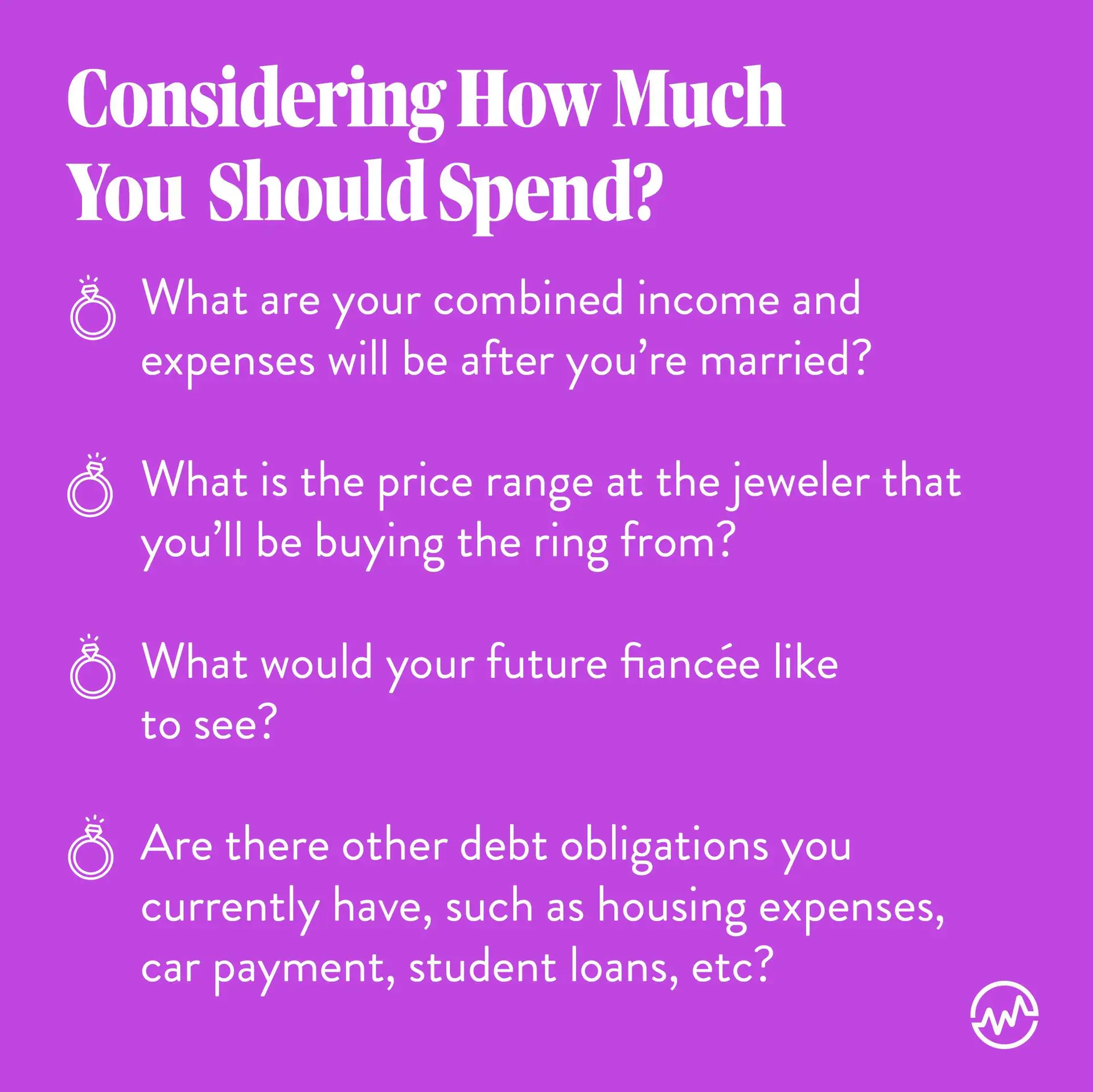 Considering How Much You Should Spend?

What are your combined income and expenses will be after you're married?

What is the price range at the jeweler that you'll be buying the ring from?

What would your future fiancée like to see?

Are there other debt obligations you currently have, such as housing expenses, car payment, student loans, etc?